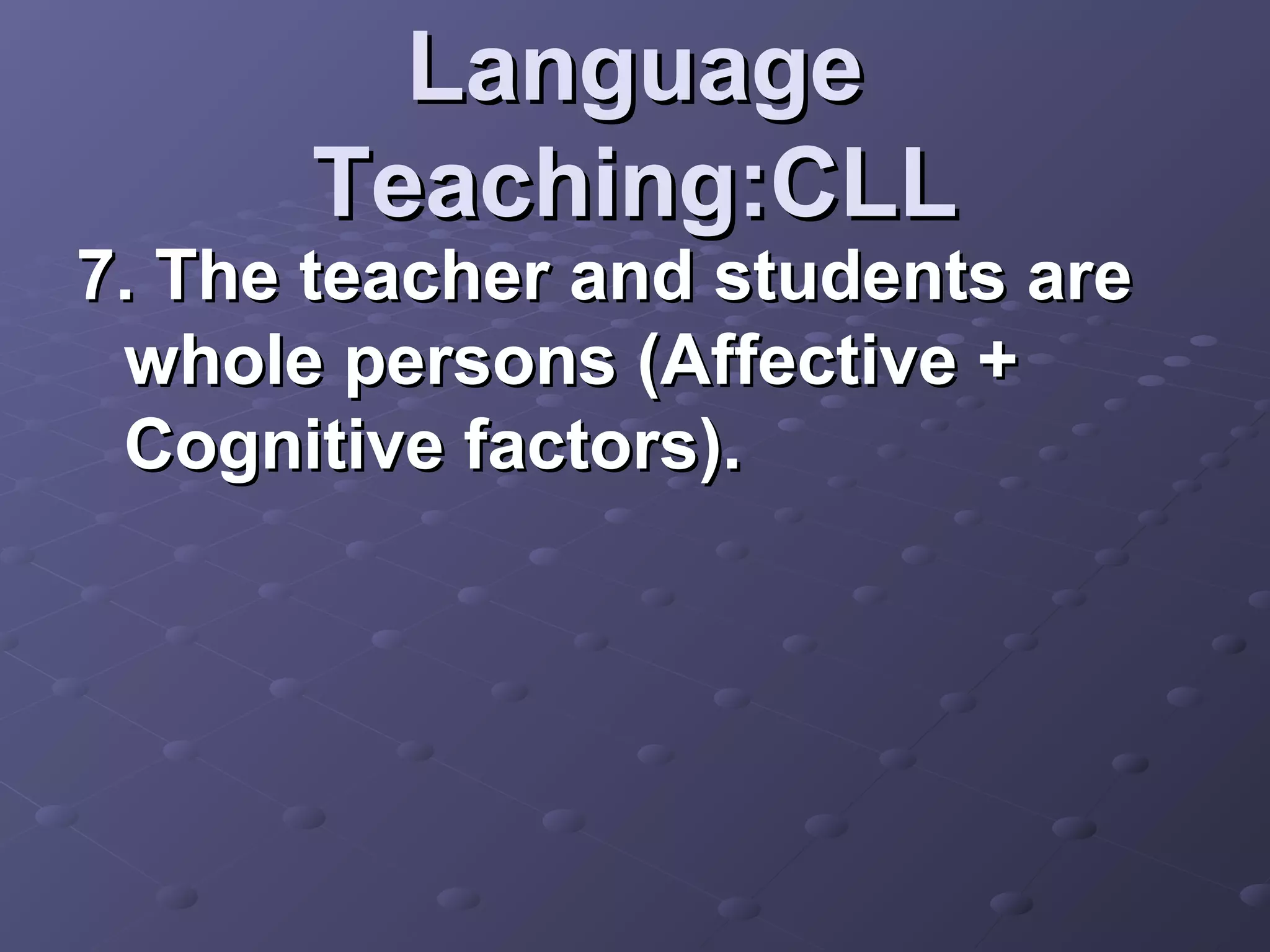 Language Teaching:CLL

7. The teacher and students are whole persons (Affective + Cognitive factors).